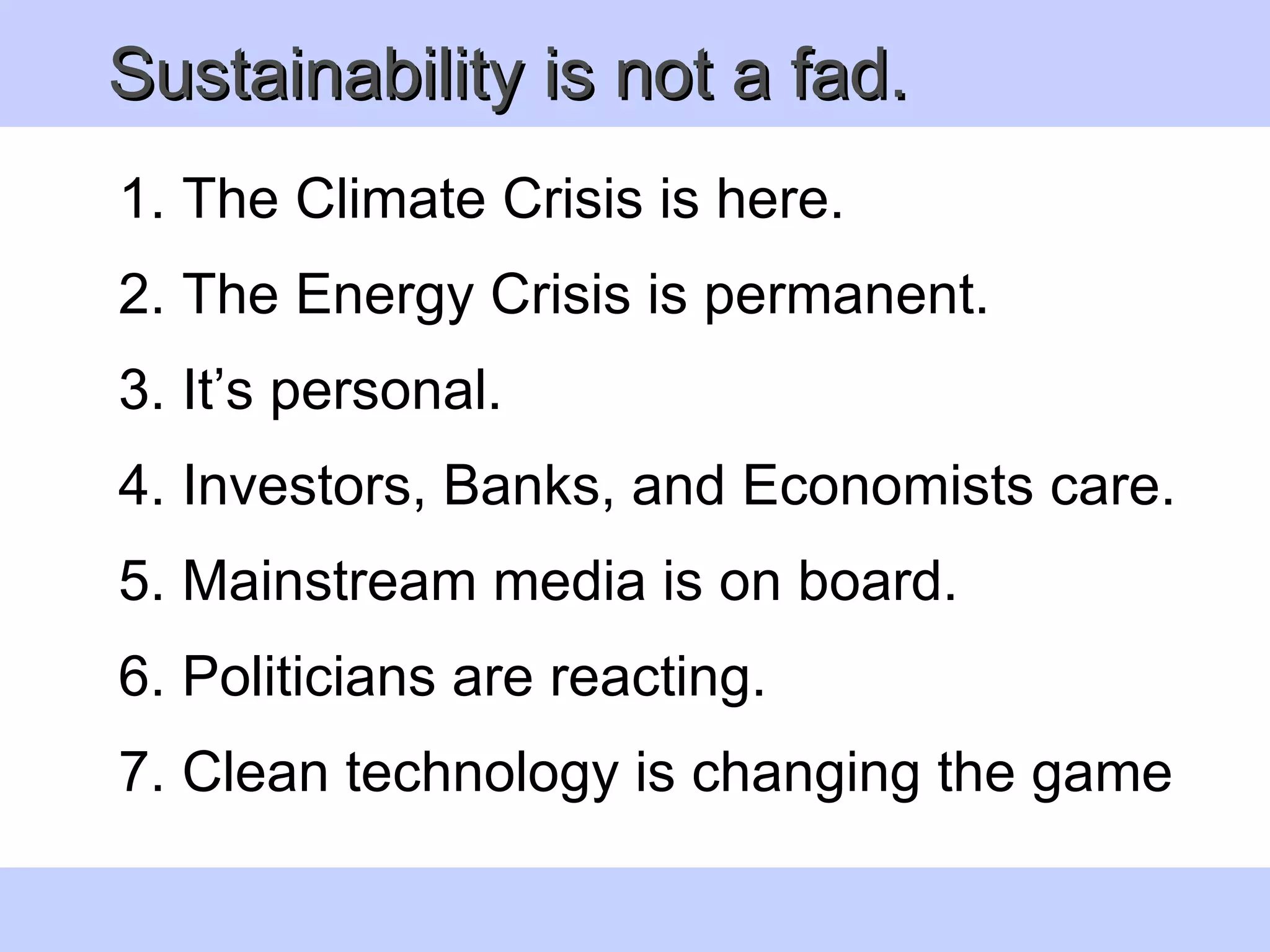 Sustainability is not a fad.

1. The Climate Crisis is here.

2. The Energy Crisis is permanent.

3. It’s personal.

4. Investors, Banks, and Economists care.

5. Mainstream media is on board.

6. Politicians are reacting.

7. Clean technology is changing the game